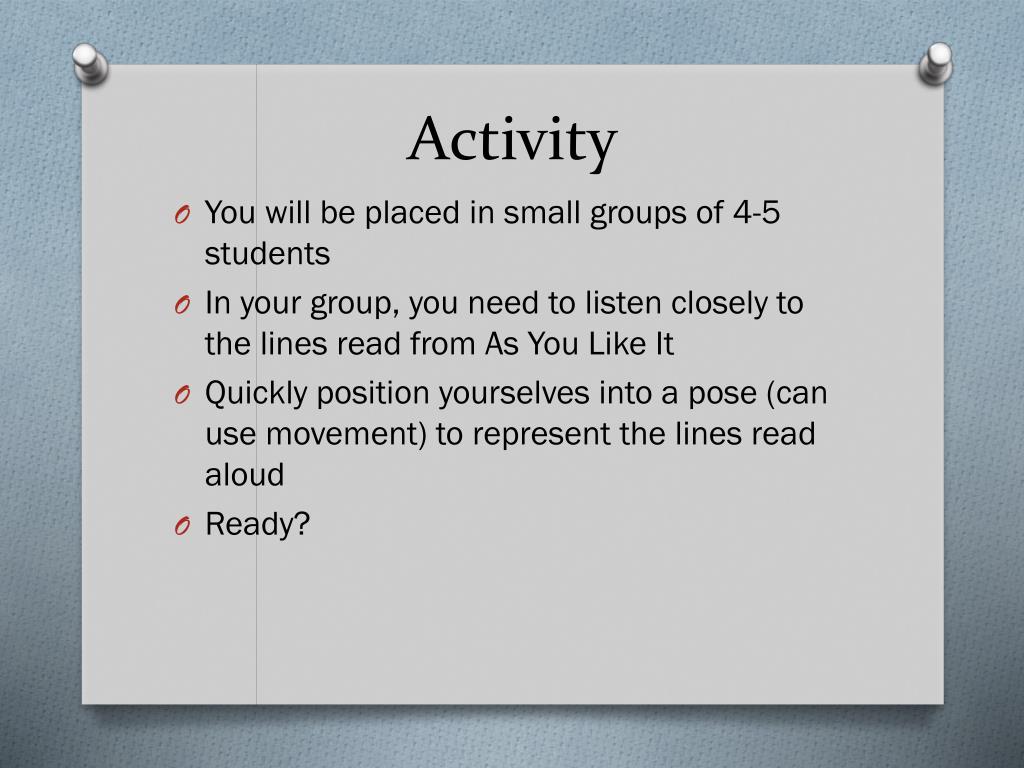 Activity

O You will be placed in small groups of 4-5 students

O In your group, you need to listen closely to the lines read from As You Like It

O Quickly position yourselves into a pose (can use movement) to represent the lines read aloud

O Ready?